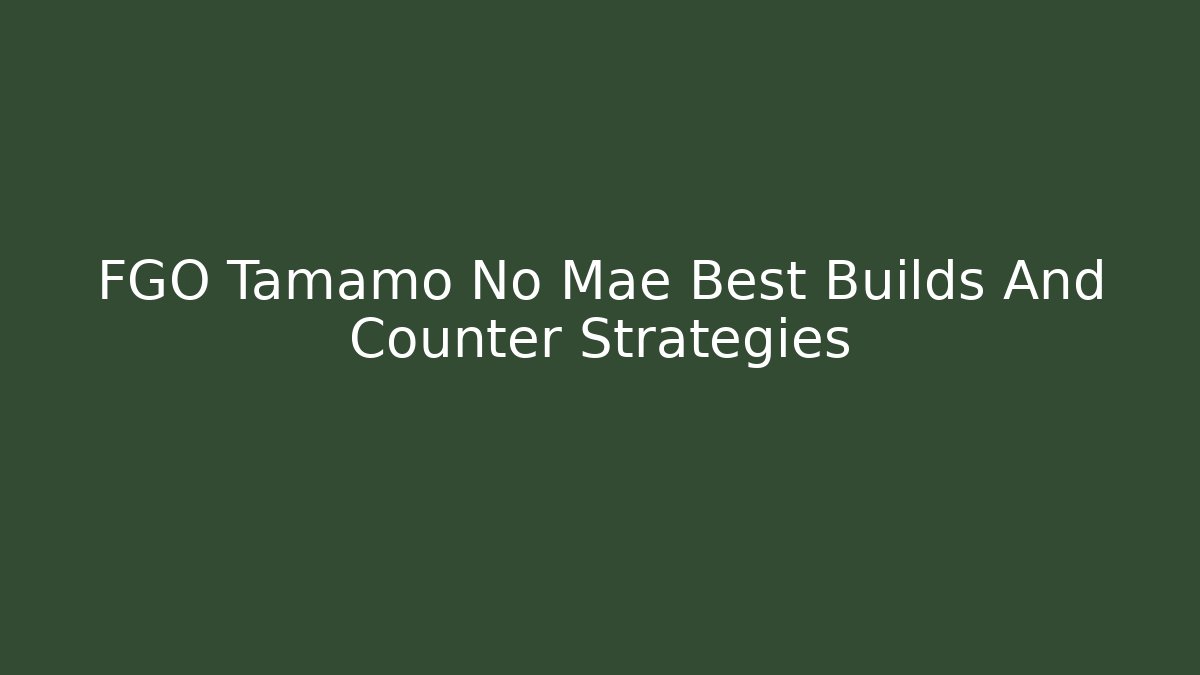 FGO Tamamo No Mae Best Builds And Counter Strategies